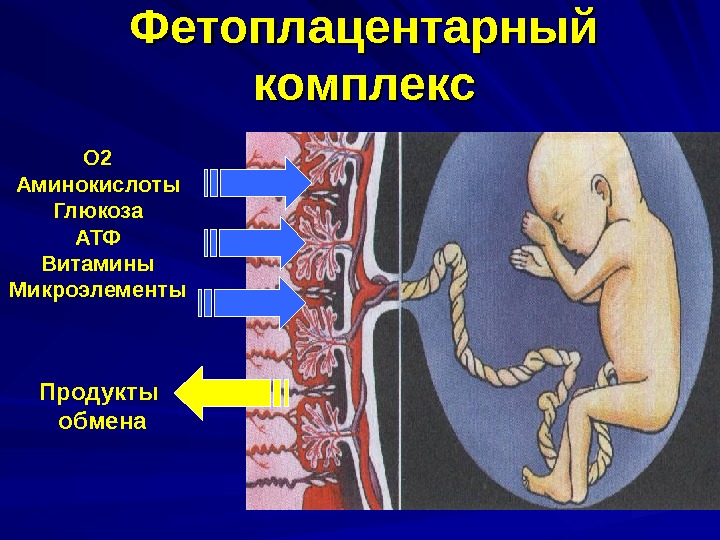 Фетоплацентарный комплекс

О2
Аминокислоты
Глюкоза
АТФ
Витамины
Микроэлементы

Продукты обмена